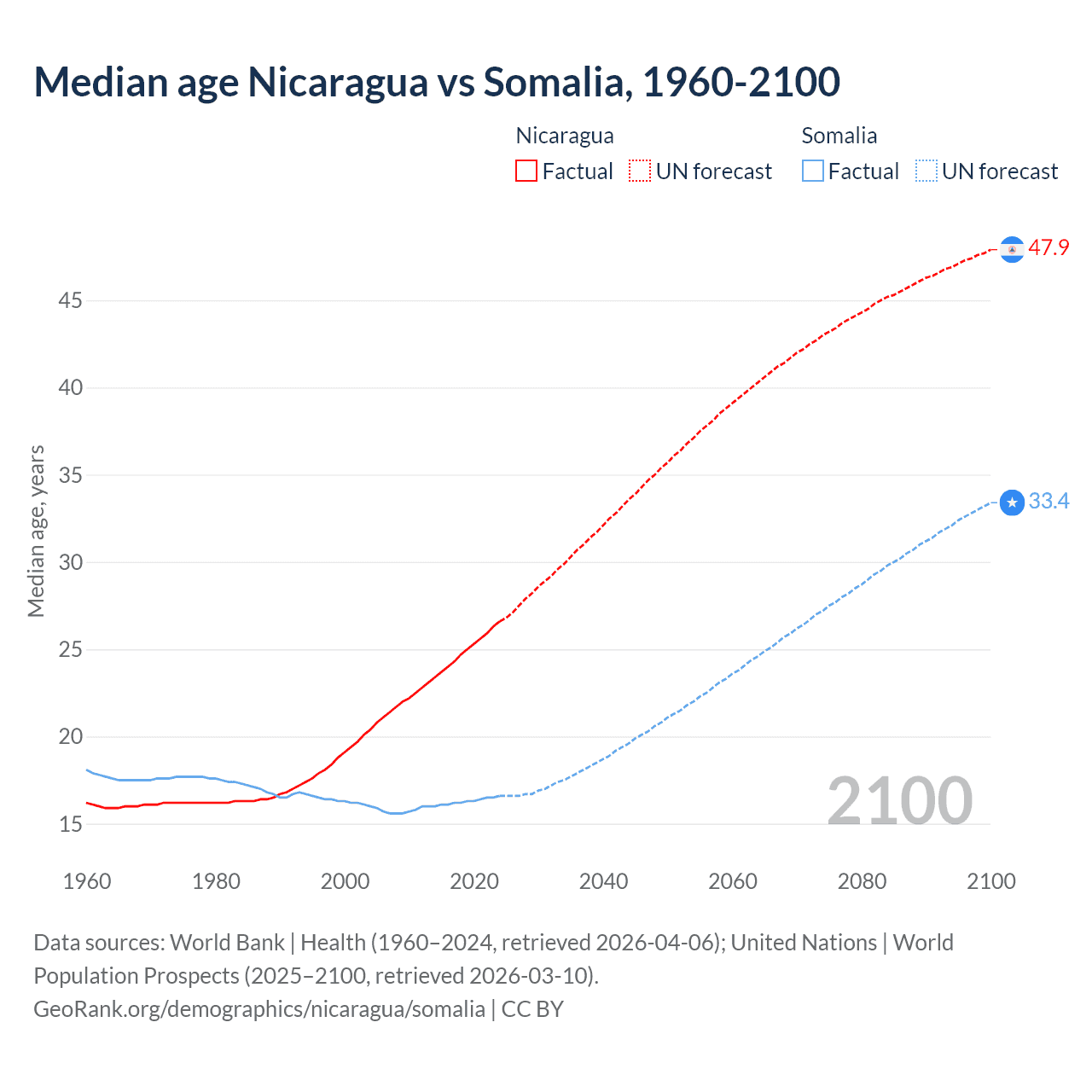 Median age Nicaragua vs Somalia, 1960-2100

Nicaragua
Factual
UN forecast

Somalia
Factual
UN forecast

47.9
33.4

Median age, years

45
40
35
30
25
20
15

2100

1960
1980
2000
2020
2040
2060
2080
2100

Data sources: World Bank | Health (1960–2024, retrieved 2026-04-06); United Nations | World Population Prospects (2025–2100, retrieved 2026-03-10).
GeoRank.org/demographics/nicaragua/somalia | CC BY